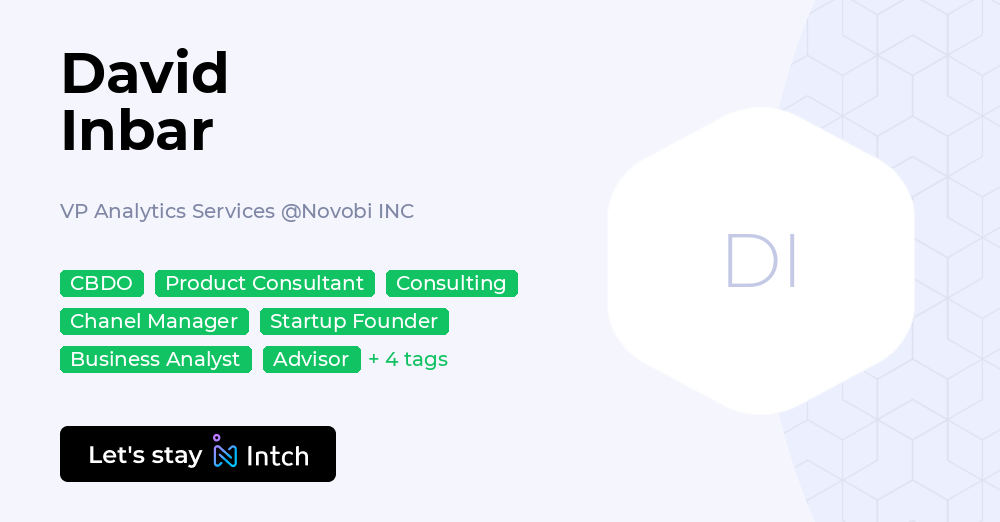 David
Inbar

VP Analytics Services @Novobi INC

CBDO Product Consultant Consulting
Chanel Manager Startup Founder
Business Analyst Advisor + 4 tags

Let's stay Intch

DI